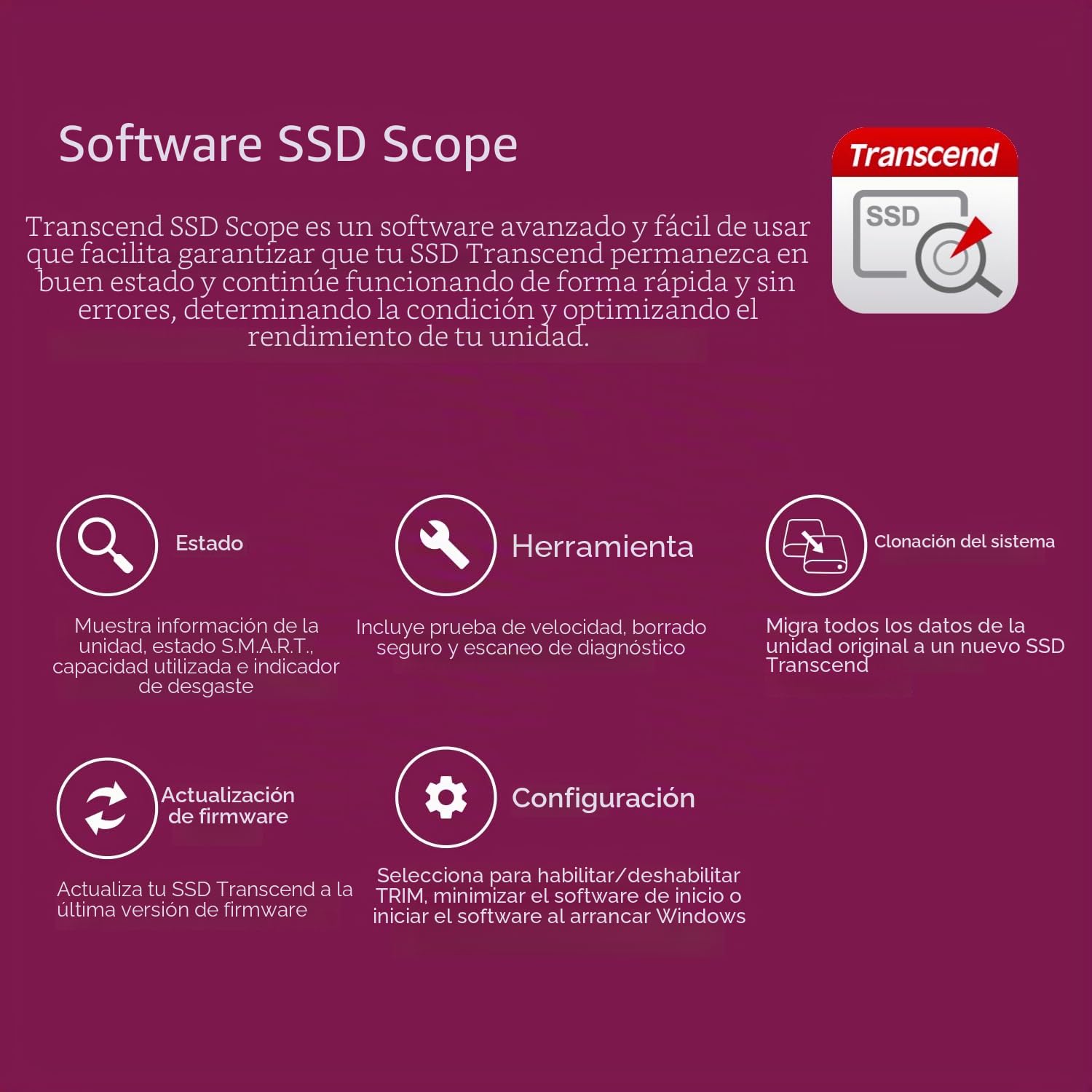 Software SSD Scope

Transcend

SSD

Transcend SSD Scope es un software avanzado y fácil de usar que facilita garantizar que tu SSD Transcend permanezca en buen estado y continúe funcionando de forma rápida y sin errores, determinando la condición y optimizando el rendimiento de tu unidad.

Estado

Muestra información de la unidad, estado S.M.A.R.T., capacidad utilizada e indicador de desgaste

Herramienta

Incluye prueba de velocidad, borrado seguro y escaneo de diagnóstico

Clonación del sistema

Migra todos los datos de la unidad original a un nuevo SSD Transcend

Actualización de firmware

Actualiza tu SSD Transcend a la última versión de firmware

Configuración

Selecciona para habilitar/deshabilitar TRIM, minimizar el software de inicio o iniciar el software al arrancar Windows